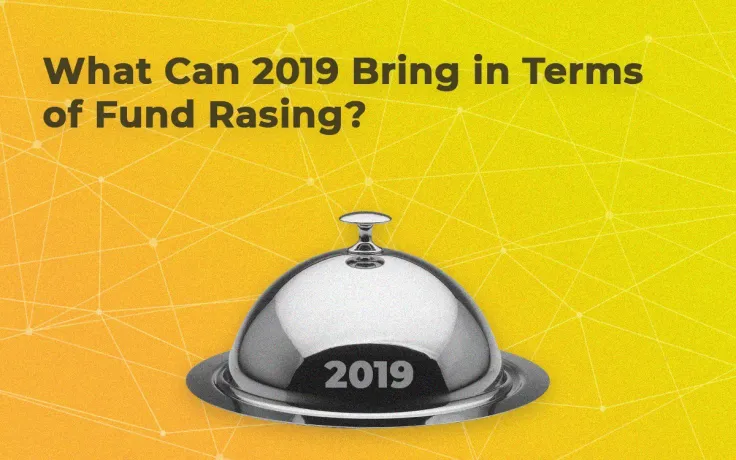 What Can 2019 Bring in Terms of Fund Rasing?

2019